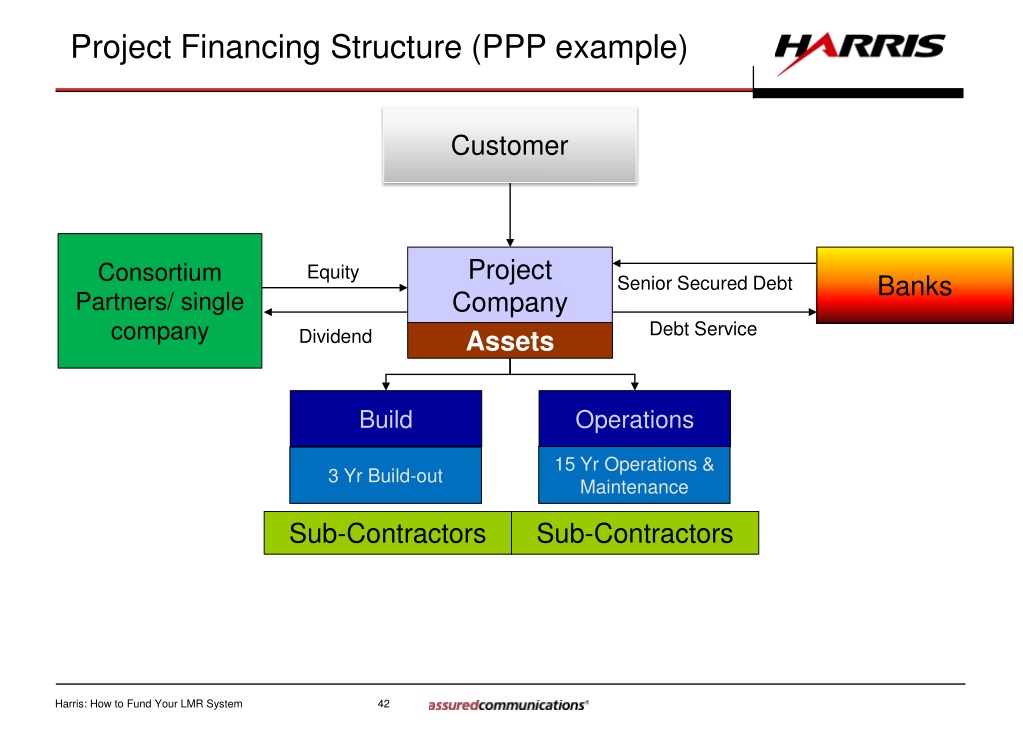 Project Financing Structure (PPP example)

HARRIS

Customer

Consortium Partners/ single company

Equity

Dividend

Project Company

Assets

Senior Secured Debt

Debt Service

Banks

Build

3 Yr Build-out

Operations

15 Yr Operations & Maintenance

Sub-Contractors

Sub-Contractors

Harris: How to Fund Your LMR System

42

assuredcommunications®